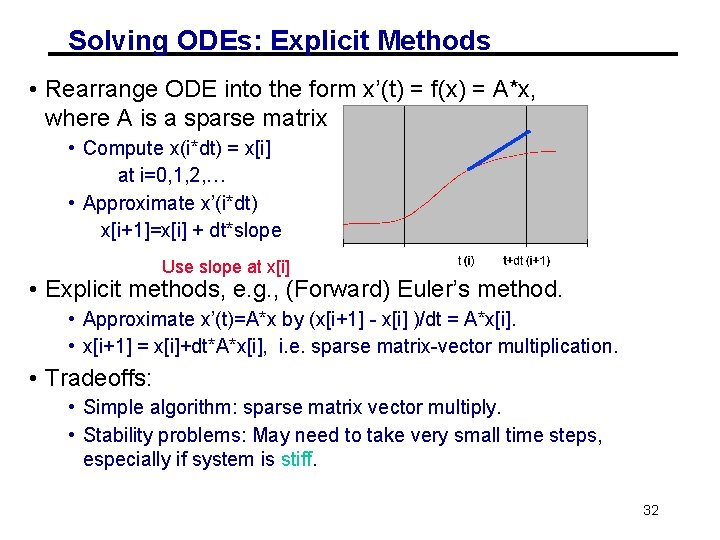 Solving ODEs: Explicit Methods

• Rearrange ODE into the form x'(t) = f(x) = A*x, where A is a sparse matrix

• Compute x(i*dt) = x[i] at i=0,1,2,…

• Approximate x'(i*dt) x[i+1]=x[i] + dt*slope

Use slope at x[i]

t (i)

t+dt (i+1)

• Explicit methods, e.g., (Forward) Euler's method.

• Approximate x'(t)=A*x by (x[i+1] - x[i] )/dt = A*x[i].

• x[i+1] = x[i]+dt*A*x[i], i.e. sparse matrix-vector multiplication.

• Tradeoffs:

• Simple algorithm: sparse matrix vector multiply.

• Stability problems: May need to take very small time steps, especially if system is stiff.

32